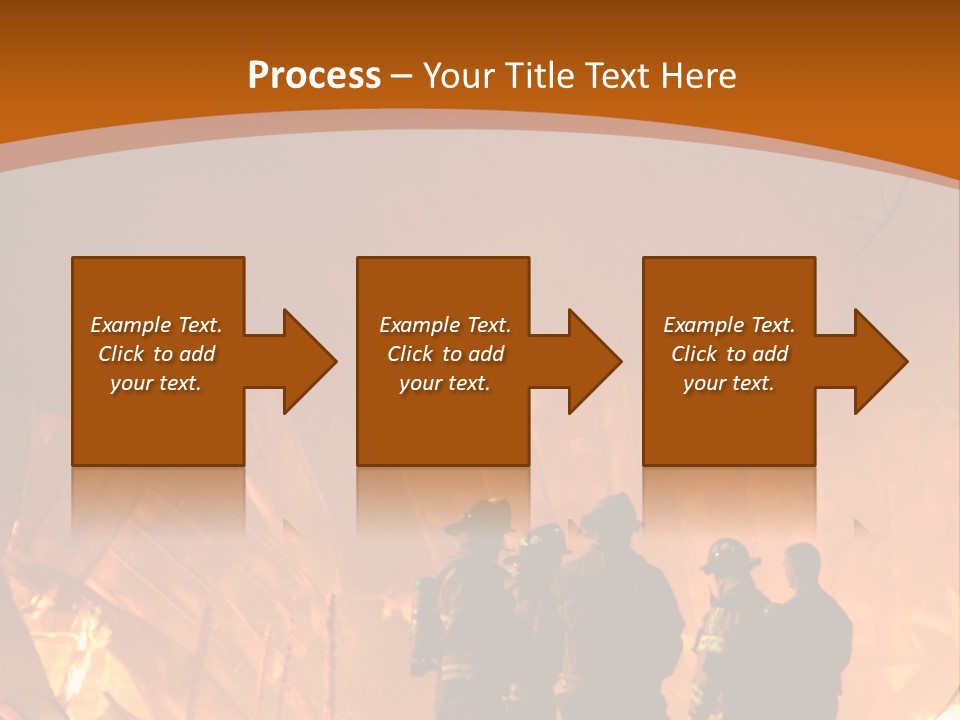 Process – Your Title Text Here

Example Text. Click to add your text.

Example Text. Click to add your text.

Example Text. Click to add your text.